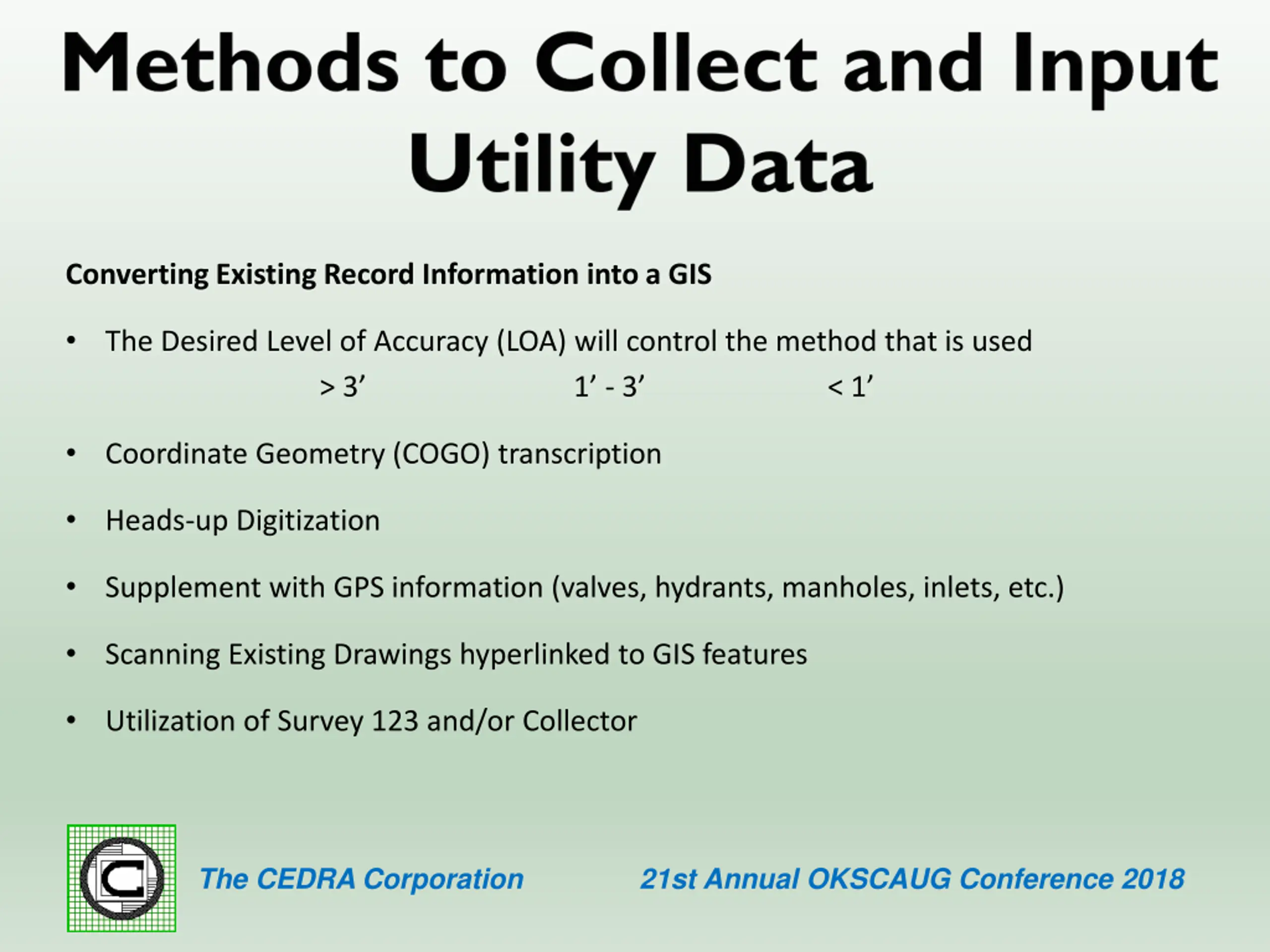 Methods to Collect and Input Utility Data

Converting Existing Record Information into a GIS

• The Desired Level of Accuracy (LOA) will control the method that is used
> 3’ 1’ - 3’ < 1’

• Coordinate Geometry (COGO) transcription

• Heads-up Digitization

• Supplement with GPS information (valves, hydrants, manholes, inlets, etc.)

• Scanning Existing Drawings hyperlinked to GIS features

• Utilization of Survey 123 and/or Collector

The CEDRA Corporation 21st Annual OKSCAUG Conference 2018